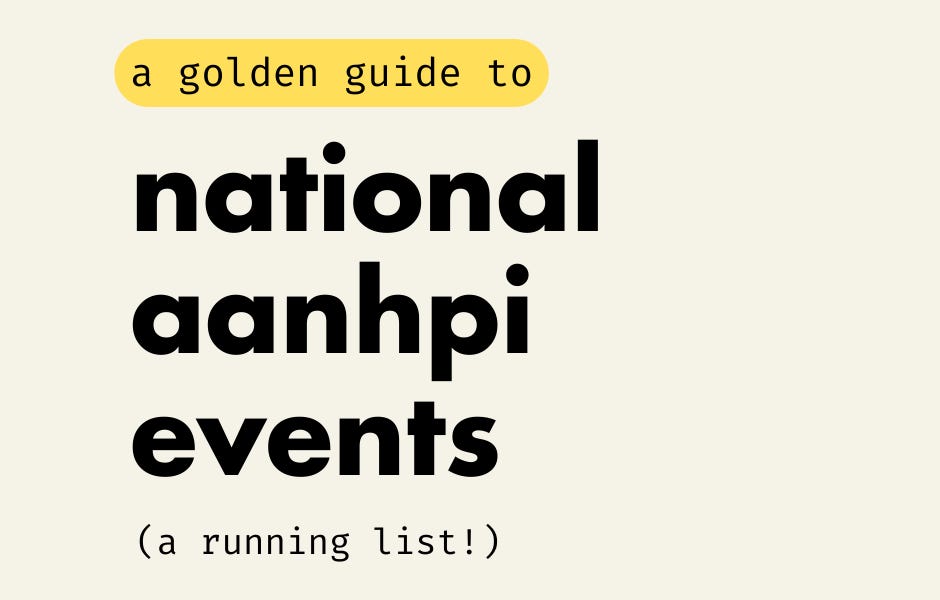 a golden guide to

national aanhpi events

(a running list!)